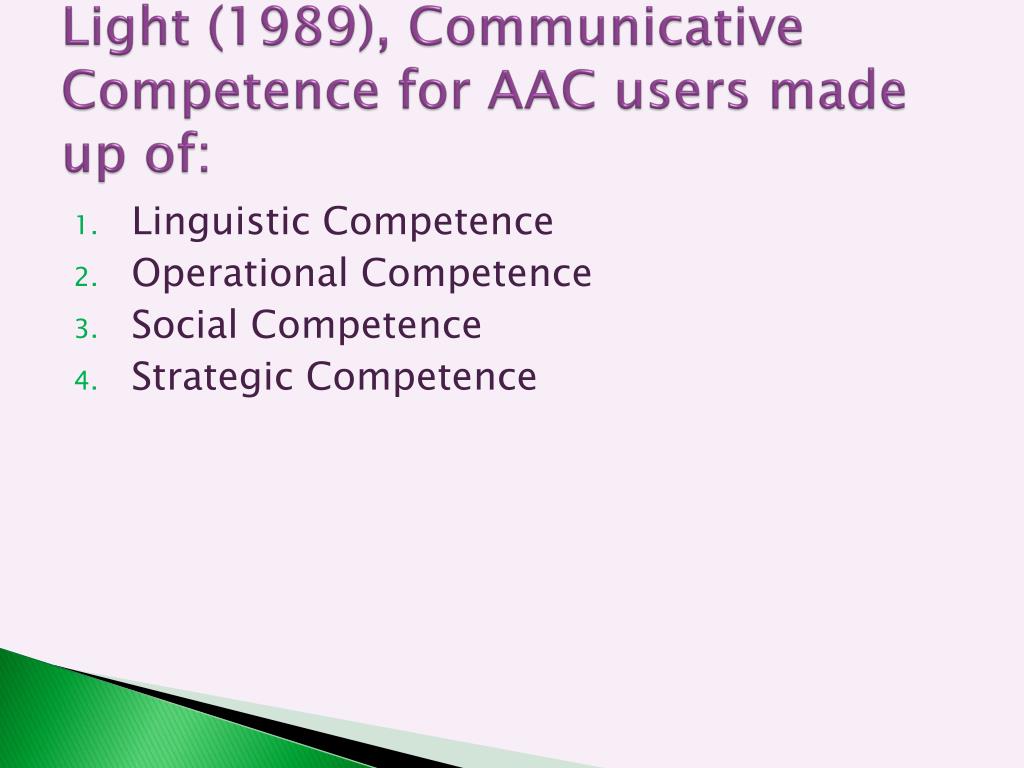 Light (1989), Communicative Competence for AAC users made up of:

1. Linguistic Competence
2. Operational Competence
3. Social Competence
4. Strategic Competence